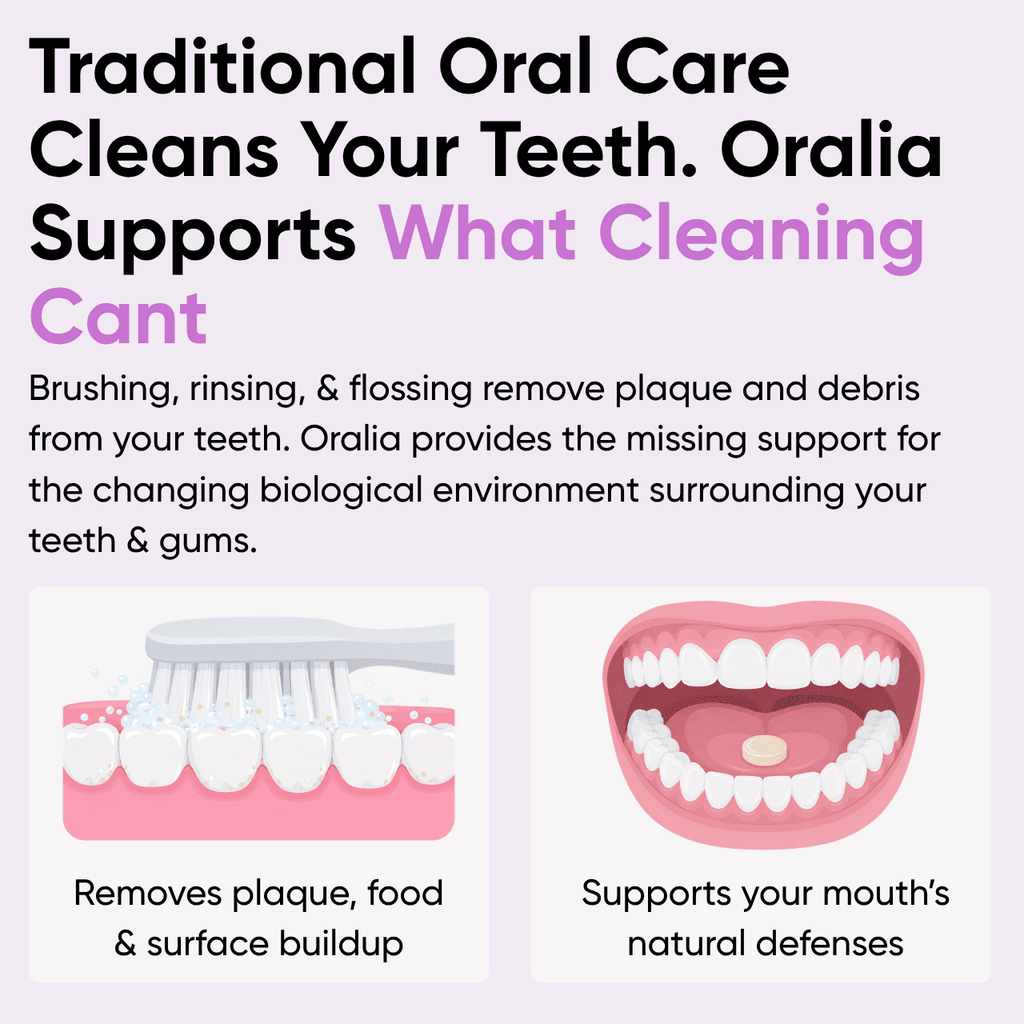 Traditional Oral Care Cleans Your Teeth. Oralia Supports What Cleaning Cant

Brushing, rinsing, & flossing remove plaque and debris from your teeth. Oralia provides the missing support for the changing biological environment surrounding your teeth & gums.

Removes plaque, food & surface buildup

Supports your mouth's natural defenses